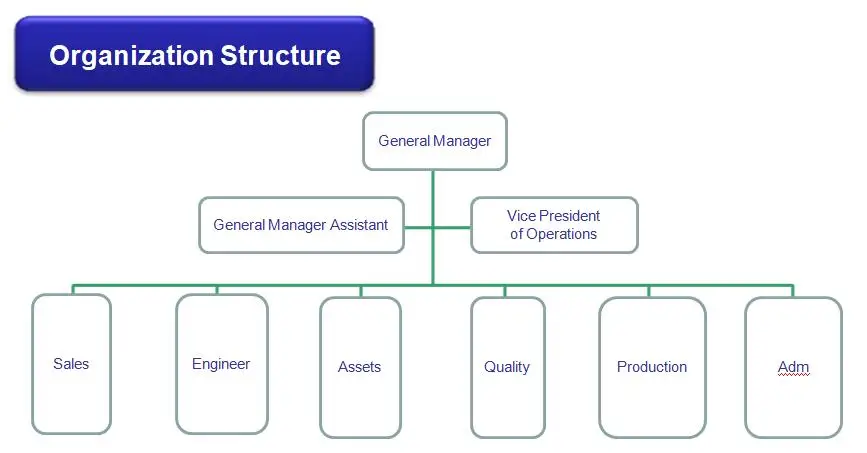 Organization Structure

General Manager

General Manager Assistant

Vice President of Operations

Sales

Engineer

Assets

Quality

Production

Adm